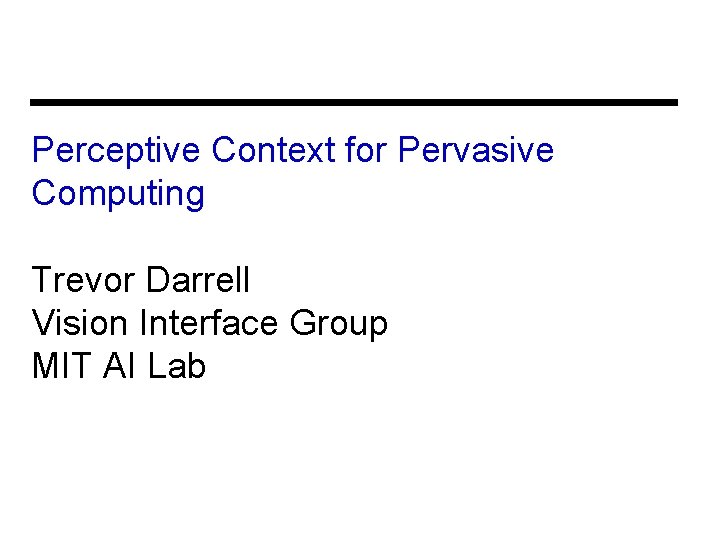 Perceptive Context for Pervasive Computing

Trevor Darrell
Vision Interface Group
MIT AI Lab